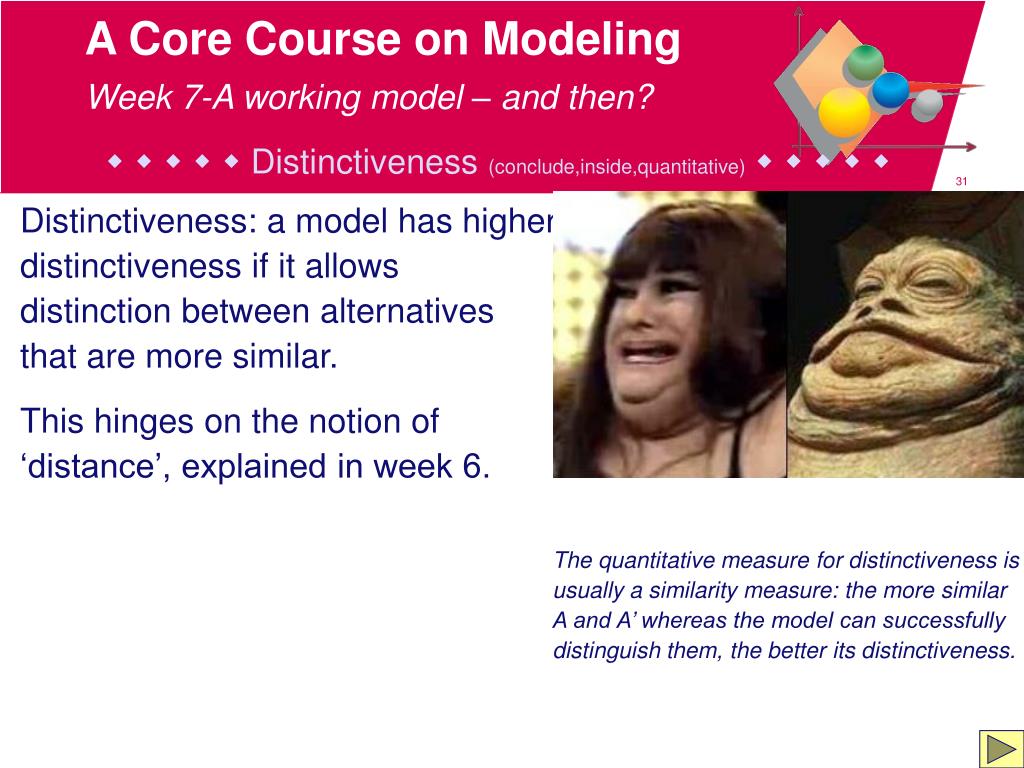 A Core Course on Modeling

Week 7-A working model – and then?

◆ ◆ ◆ ◆ ◆ Distinctiveness (conclude,inside,quantitative) ◆ ◆ ◆ ◆ ◆

31

Distinctiveness: a model has higher distinctiveness if it allows distinction between alternatives that are more similar.

This hinges on the notion of ‘distance’, explained in week 6.

The quantitative measure for distinctiveness is usually a similarity measure: the more similar A and A’ whereas the model can successfully distinguish them, the better its distinctiveness.